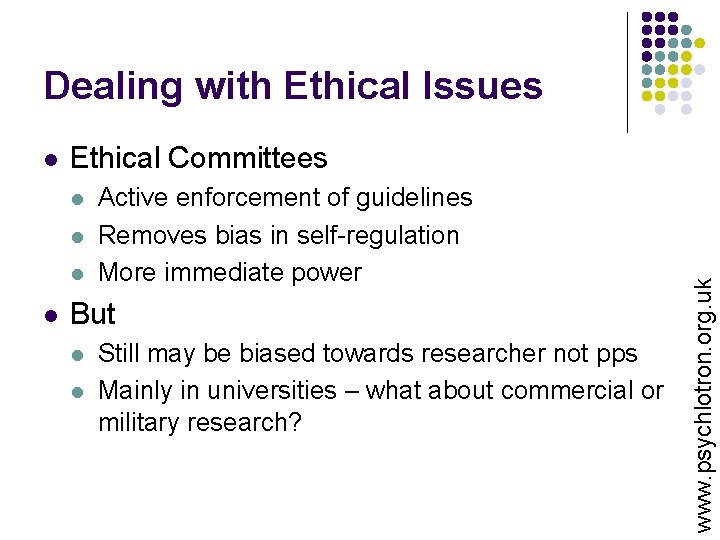 Dealing with Ethical Issues

- Ethical Committees
  - Active enforcement of guidelines
  - Removes bias in self-regulation
  - More immediate power
- But
  - Still may be biased towards researcher not pps
  - Mainly in universities – what about commercial or military research?

www.psychlotron.org.uk